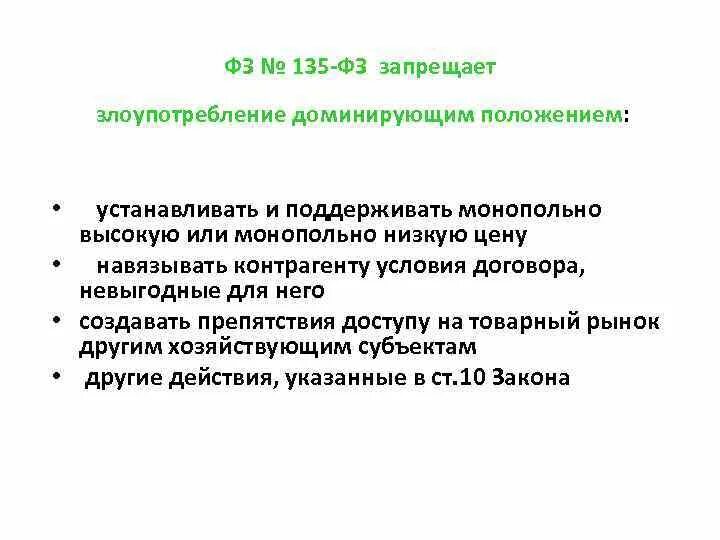 ФЗ № 135-ФЗ запрещает

злоупотребление доминирующим положением:

• устанавливать и поддерживать монопольно высокую или монопольно низкую цену
• навязывать контрагенту условия договора, невыгодные для него
• создавать препятствия доступу на товарный рынок другим хозяйствующим субъектам
• другие действия, указанные в ст.10 Закона